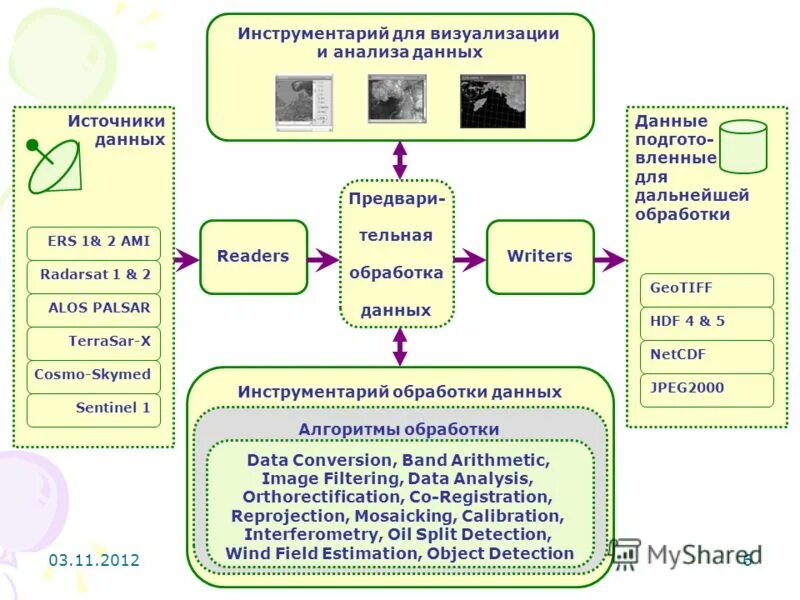 Инструментарий для визуализации и анализа данных

Источники данных

ERS 1& 2 AMI
Radarsat 1 & 2
ALOS PALSAR
TerraSar-X
Cosmo-Skymed
Sentinel 1

Readers

Предварительная обработка данных

Writers

Данные подготовленные для дальнейшей обработки

GeoTIFF
HDF 4 & 5
NetCDF
JPEG2000

Инструментарий обработки данных

Алгоритмы обработки

Data Conversion, Band Arithmetic, Image Filtering, Data Analysis, Orthorectification, Co-Registration, Reprojection, Mosaicking, Calibration, Interferometry, Oil Split Detection, Wind Field Estimation, Object Detection

03.11.2012

MyShared

6